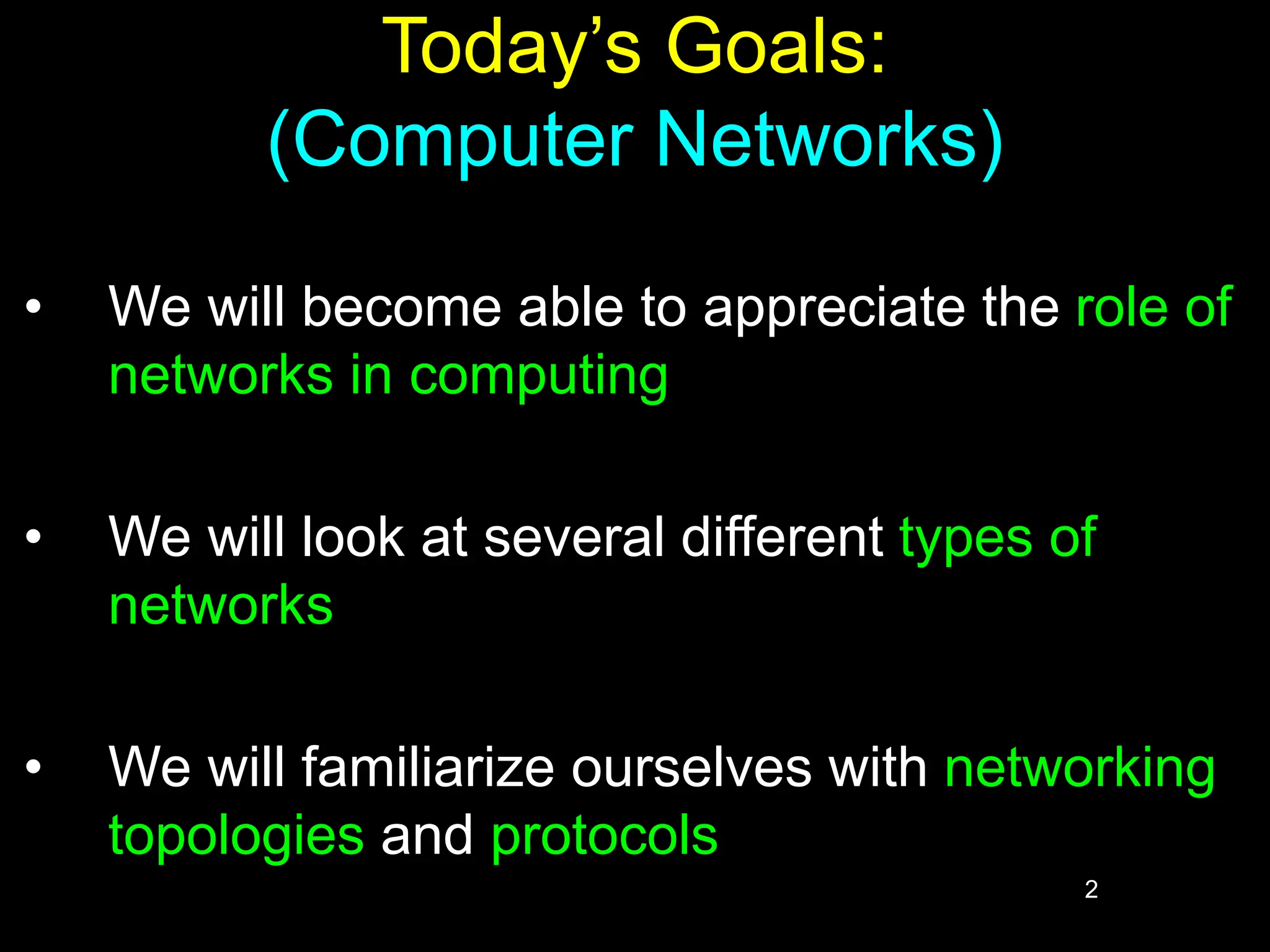 Today’s Goals:
(Computer Networks)

• We will become able to appreciate the role of networks in computing

• We will look at several different types of networks

• We will familiarize ourselves with networking topologies and protocols

2